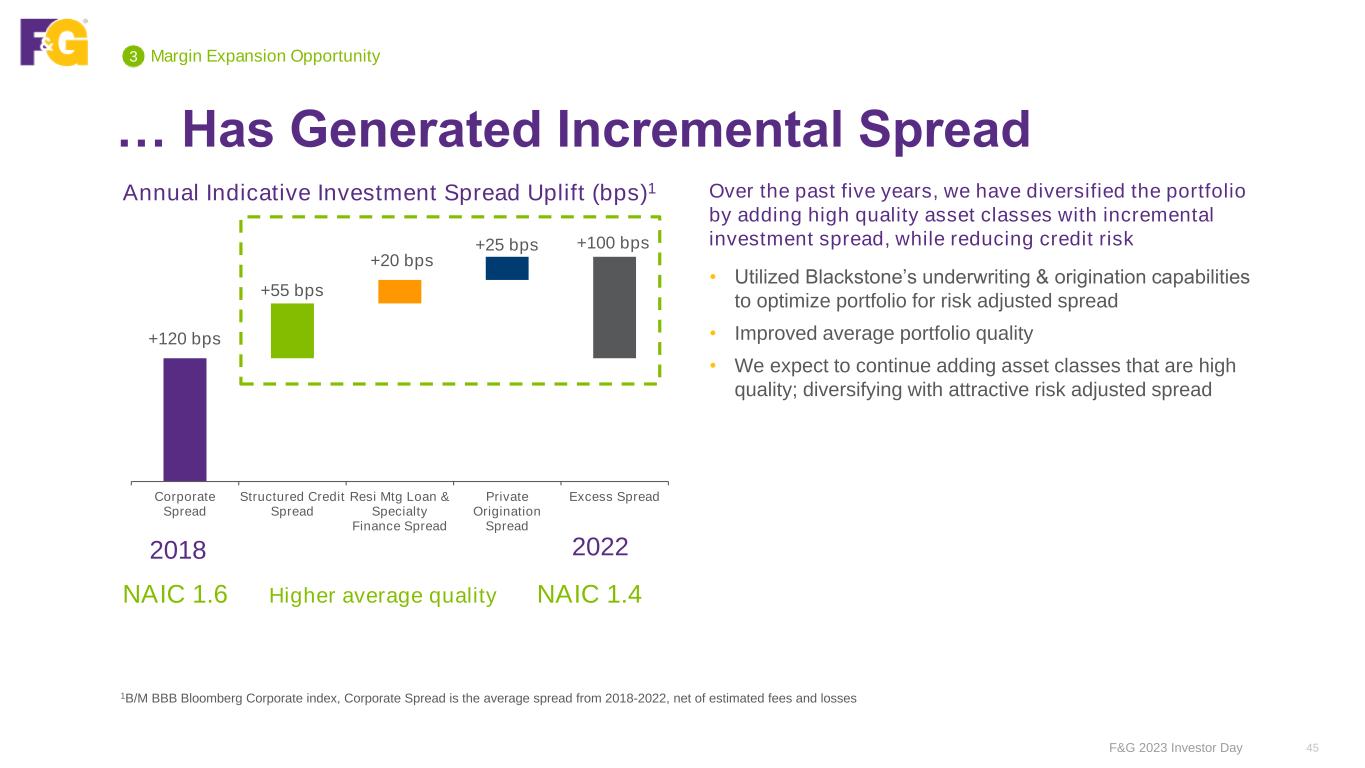 F&G

3 Margin Expansion Opportunity

… Has Generated Incremental Spread

Annual Indicative Investment Spread Uplift (bps)$^1$

+120 bps
+55 bps
+20 bps
+25 bps
+100 bps

Corporate Spread
Structured Credit Spread
Resi Mtg Loan & Specialty Finance Spread
Private Origination Spread
Excess Spread

2018
2022

NAIC 1.6 Higher average quality NAIC 1.4

Over the past five years, we have diversified the portfolio by adding high quality asset classes with incremental investment spread, while reducing credit risk

• Utilized Blackstone's underwriting & origination capabilities to optimize portfolio for risk adjusted spread
• Improved average portfolio quality
• We expect to continue adding asset classes that are high quality; diversifying with attractive risk adjusted spread

$^1$B/M BBB Bloomberg Corporate index, Corporate Spread is the average spread from 2018-2022, net of estimated fees and losses

F&G 2023 Investor Day 45